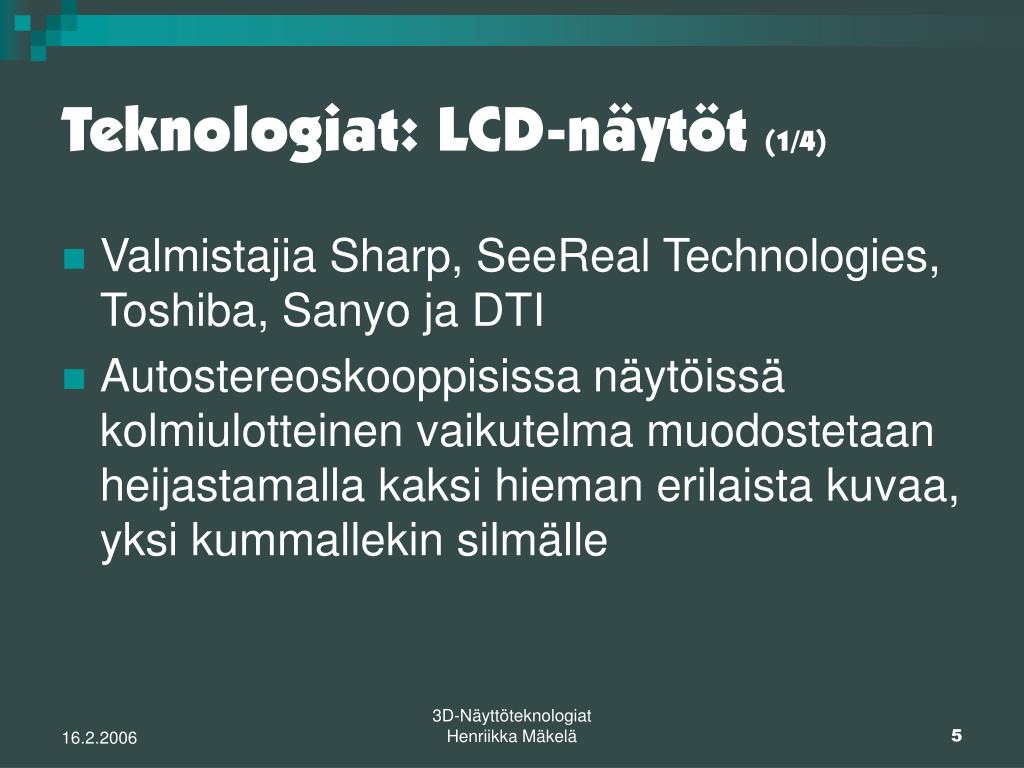 Teknologiat: LCD-näytöt (1/4)

Valmistajia Sharp, SeeReal Technologies, Toshiba, Sanyo ja DTI

Autostereoskooppisissa näytöissä kolmiulotteinen vaikutelma muodostetaan heijastamalla kaksi hieman erilaista kuvaa, yksi kummallekin silmälle

16.2.2006

3D-Näyttöteknologiat
Henriikka Mäkelä

5